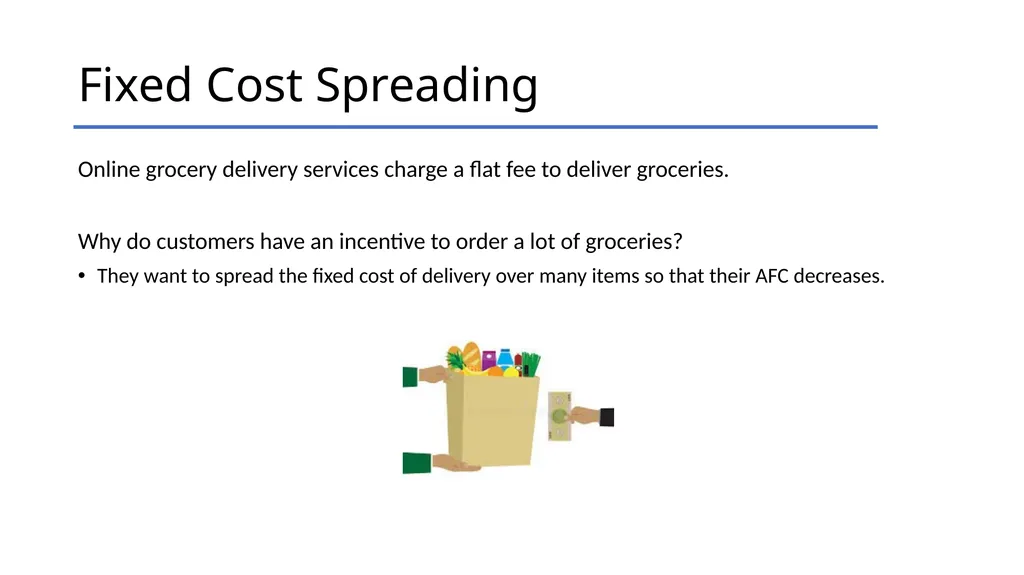 Fixed Cost Spreading

Online grocery delivery services charge a flat fee to deliver groceries.

Why do customers have an incentive to order a lot of groceries?

• They want to spread the fixed cost of delivery over many items so that their AFC decreases.